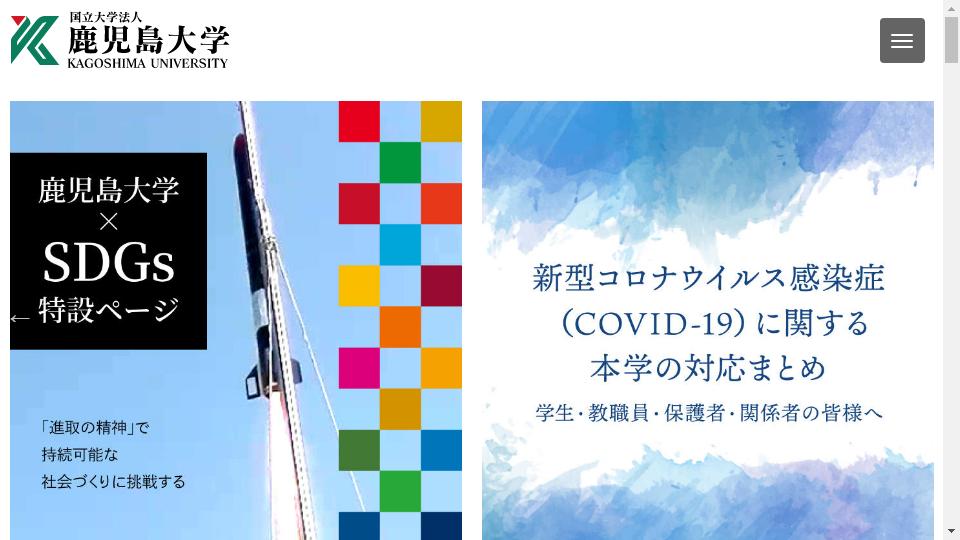 国立大学法人
鹿児島大学
KAGOSHIMA UNIVERSITY

鹿児島大学
×
SDGs
特設ページ

←

「進取の精神」で
持続可能な
社会づくりに挑戦する

新型コロナウイルス感染症
（COVID-19）に関する
本学の対応まとめ
学生・教職員・保護者・関係者の皆様へ